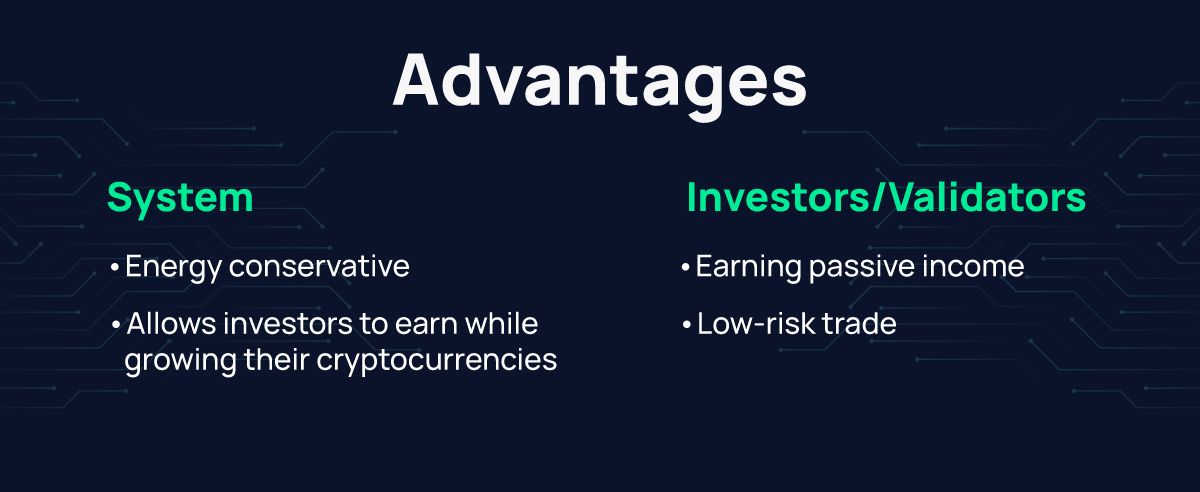 Advantages

System

• Energy conservative

• Allows investors to earn while growing their cryptocurrencies

Investors/Validators

• Earning passive income

• Low-risk trade